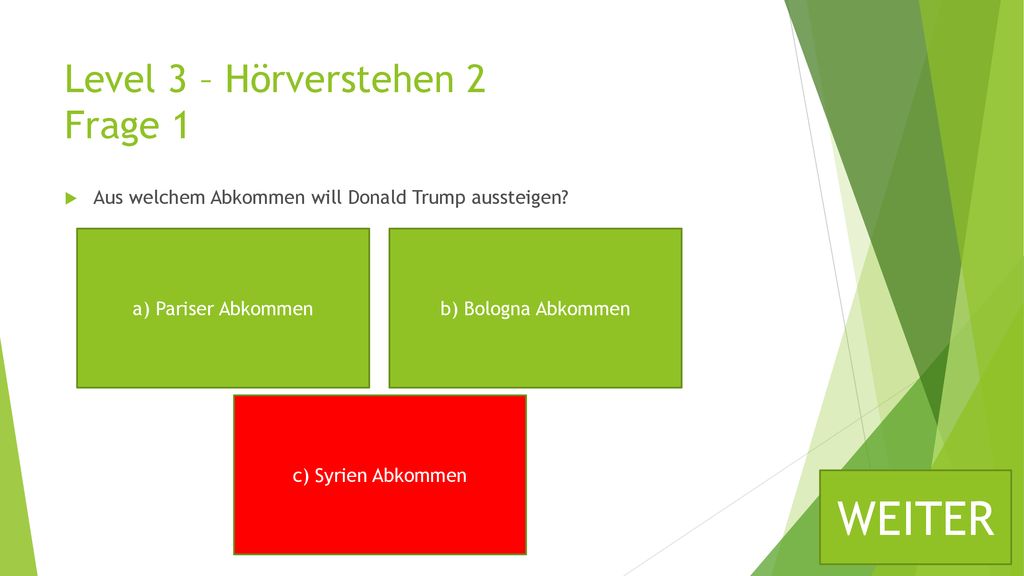 Level 3 – Hörverstehen 2
Frage 1

Aus welchem Abkommen will Donald Trump aussteigen?

a) Pariser Abkommen

b) Bologna Abkommen

c) Syrien Abkommen

WEITER